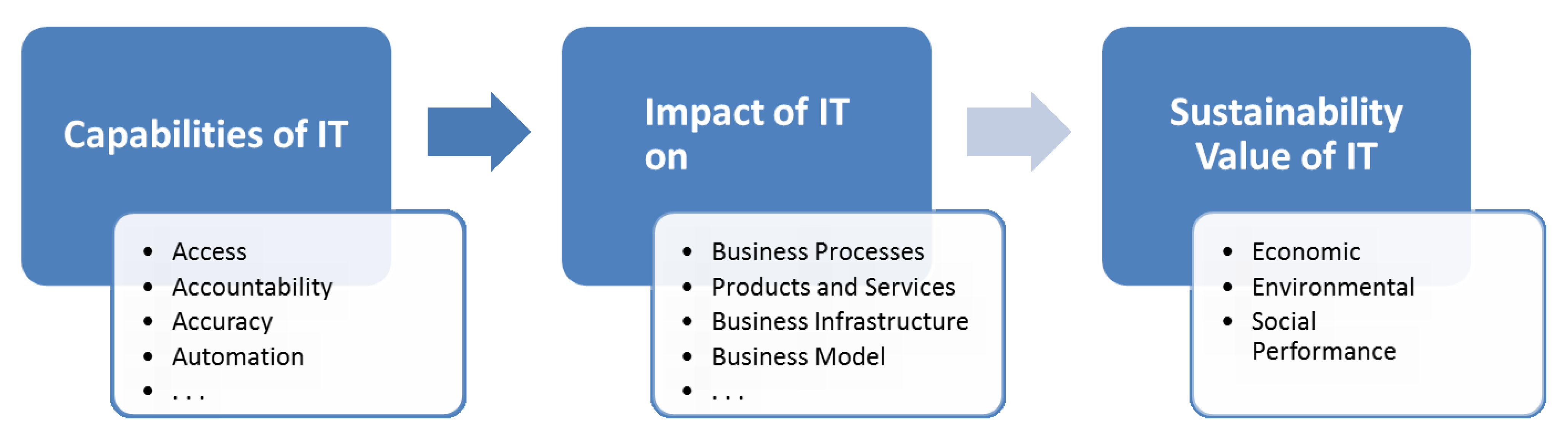 Capabilities of IT

- Access
- Accountability
- Accuracy
- Automation
- . . .

Impact of IT on

- Business Processes
- Products and Services
- Business Infrastructure
- Business Model
- . . .

Sustainability Value of IT

- Economic
- Environmental
- Social
Performance